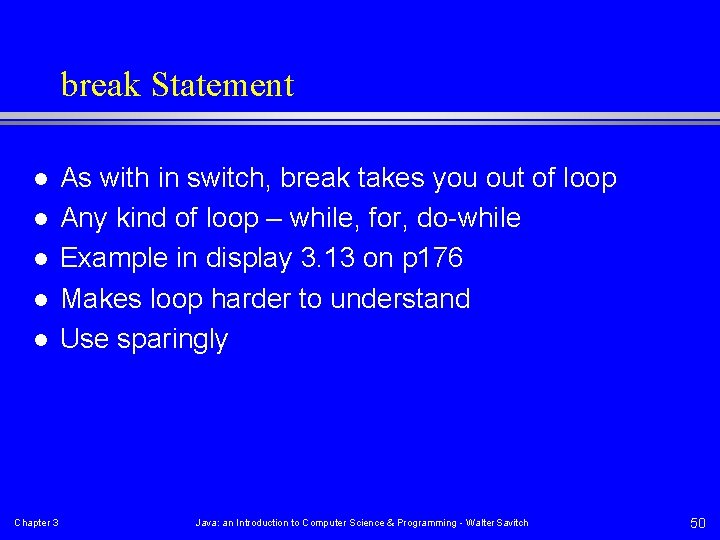 break Statement

- As with in switch, break takes you out of loop
- Any kind of loop – while, for, do-while
- Example in display 3.13 on p176
- Makes loop harder to understand
- Use sparingly

Chapter 3

Java: an Introduction to Computer Science & Programming - Walter Savitch

50